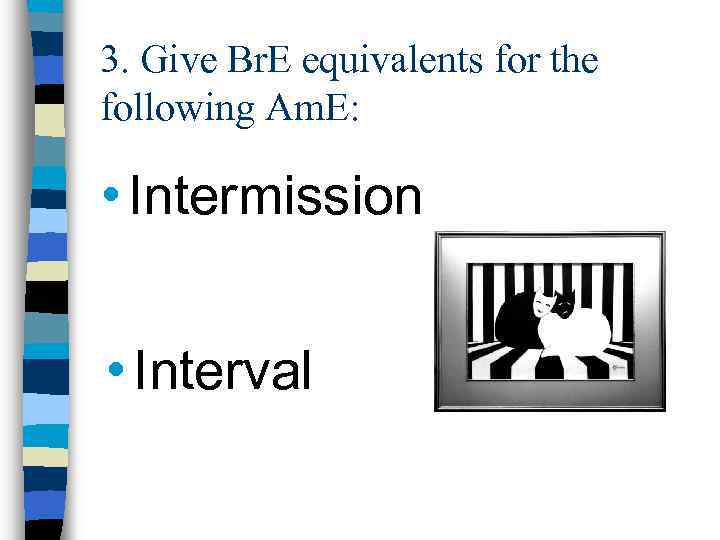 3. Give BrE equivalents for the following AmE:

• Intermission

• Interval